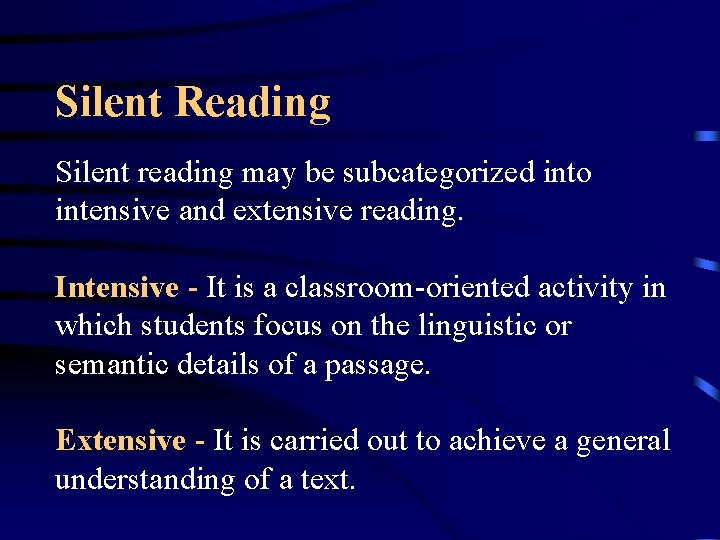 Silent Reading

Silent reading may be subcategorized into intensive and extensive reading.

Intensive - It is a classroom-oriented activity in which students focus on the linguistic or semantic details of a passage.

Extensive - It is carried out to achieve a general understanding of a text.